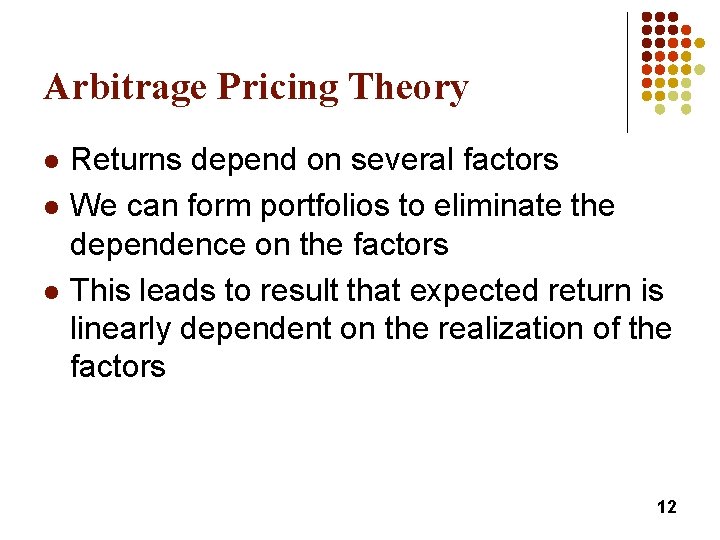 Arbitrage Pricing Theory

- Returns depend on several factors
- We can form portfolios to eliminate the dependence on the factors
- This leads to result that expected return is linearly dependent on the realization of the factors

12